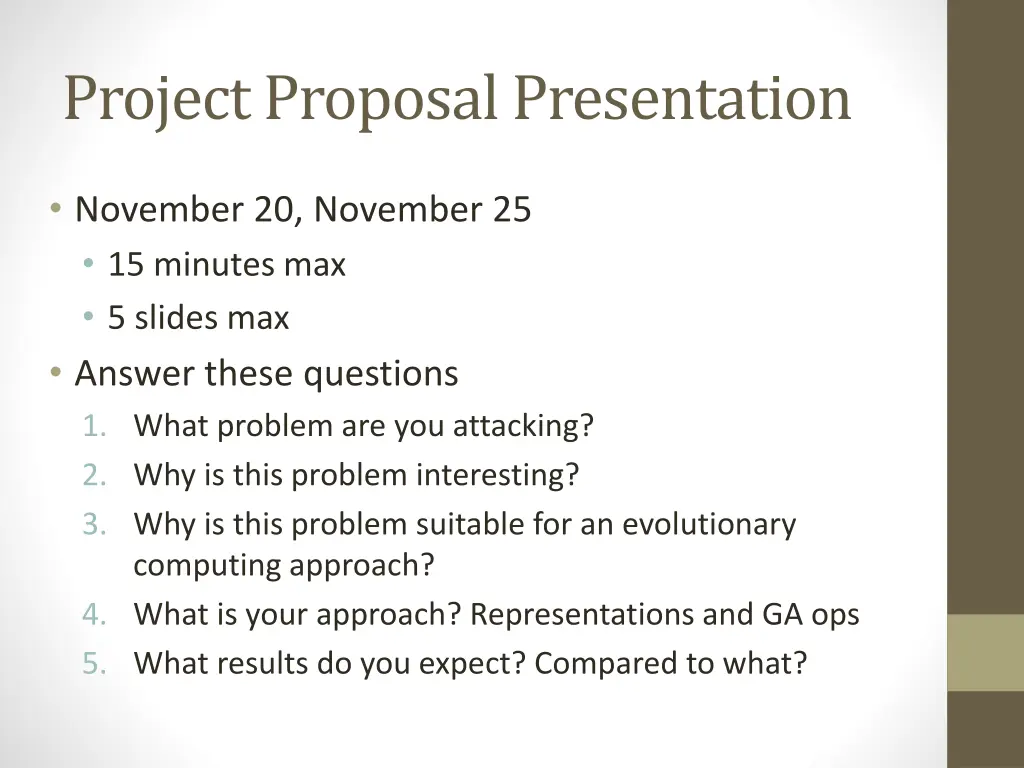 Project Proposal Presentation

• November 20, November 25
  • 15 minutes max
  • 5 slides max
• Answer these questions
  1. What problem are you attacking?
  2. Why is this problem interesting?
  3. Why is this problem suitable for an evolutionary computing approach?
  4. What is your approach? Representations and GA ops
  5. What results do you expect? Compared to what?